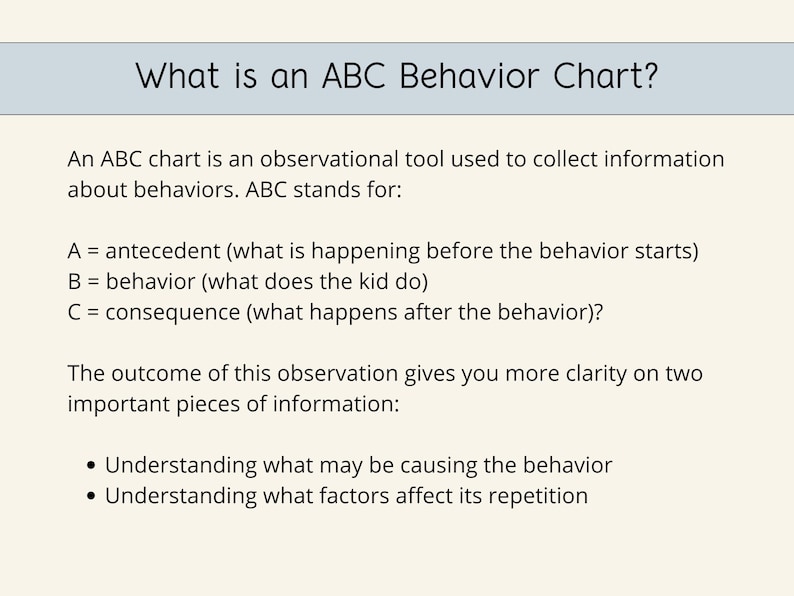 What is an ABC Behavior Chart?

An ABC chart is an observational tool used to collect information about behaviors. ABC stands for:

A = antecedent (what is happening before the behavior starts)
B = behavior (what does the kid do)
C = consequence (what happens after the behavior)?

The outcome of this observation gives you more clarity on two important pieces of information:

• Understanding what may be causing the behavior
• Understanding what factors affect its repetition